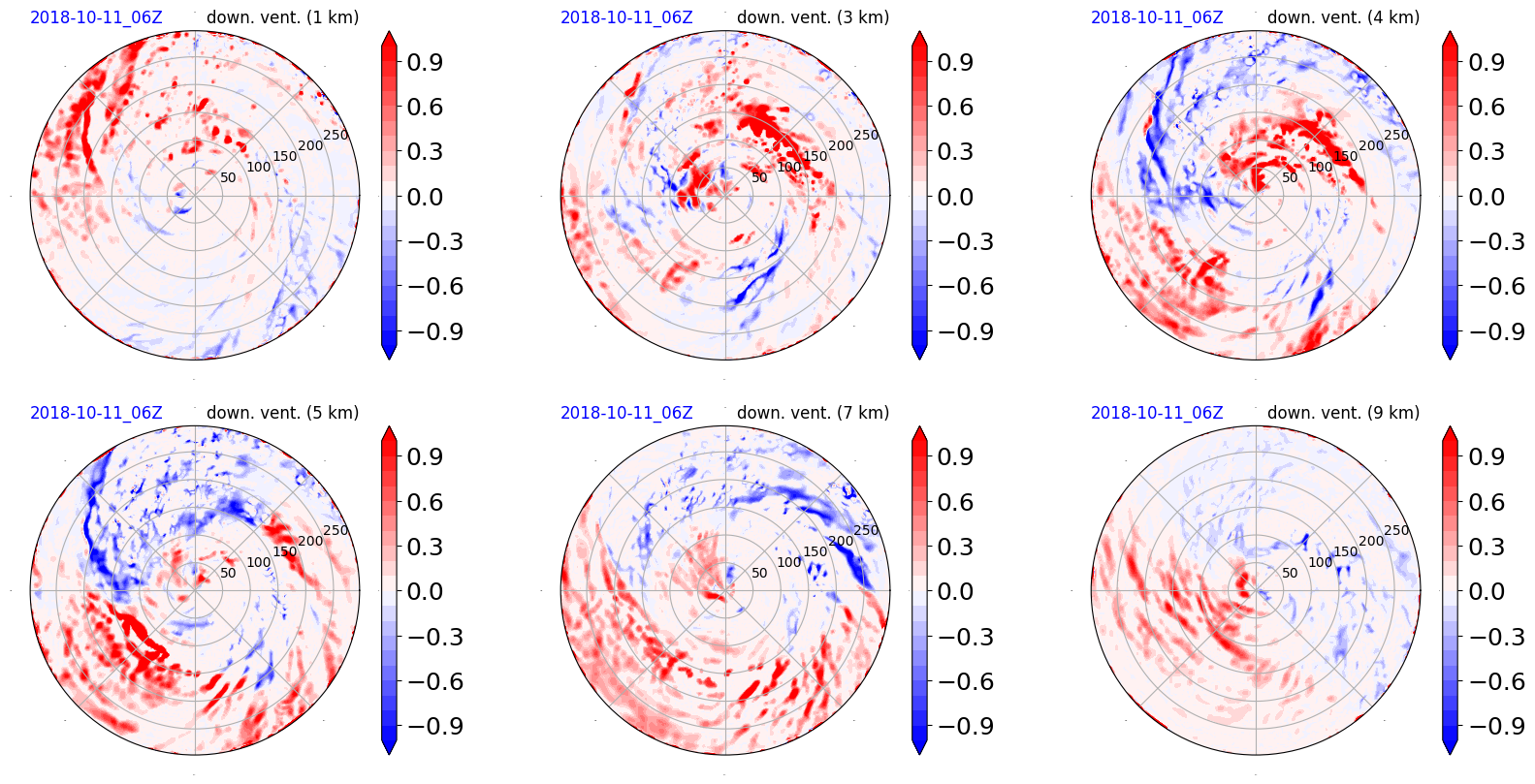 2018-10-11_06Z down. vent. (1 km)

50 100 150 200 250

0.9
0.6
0.3
0.0
−0.3
−0.6
−0.9

2018-10-11_06Z down. vent. (3 km)

50 100 150 200 250

0.9
0.6
0.3
0.0
−0.3
−0.6
−0.9

2018-10-11_06Z down. vent. (4 km)

50 100 150 200 250

0.9
0.6
0.3
0.0
−0.3
−0.6
−0.9

2018-10-11_06Z down. vent. (5 km)

50 100 150 200 250

0.9
0.6
0.3
0.0
−0.3
−0.6
−0.9

2018-10-11_06Z down. vent. (7 km)

50 100 150 200 250

0.9
0.6
0.3
0.0
−0.3
−0.6
−0.9

2018-10-11_06Z down. vent. (9 km)

50 100 150 200 250

0.9
0.6
0.3
0.0
−0.3
−0.6
−0.9